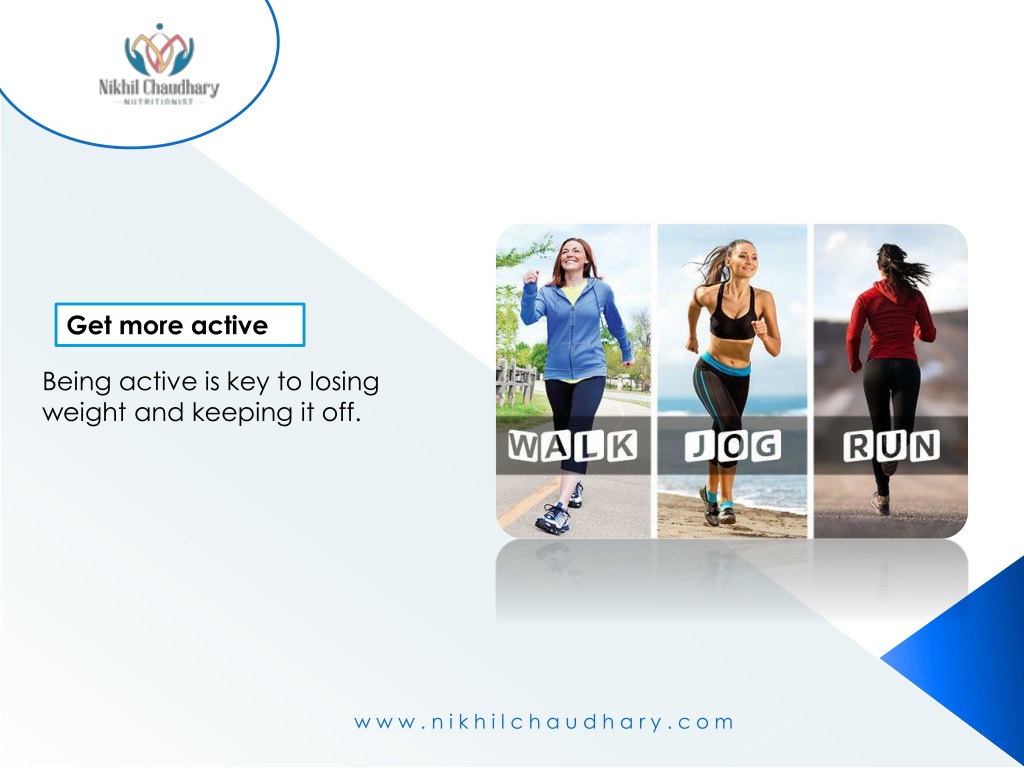 Nikhil Chaudhary
NUTRITIONIST

Get more active

Being active is key to losing weight and keeping it off.

WALK JOG RUN

www.nikhilchaudhary.com